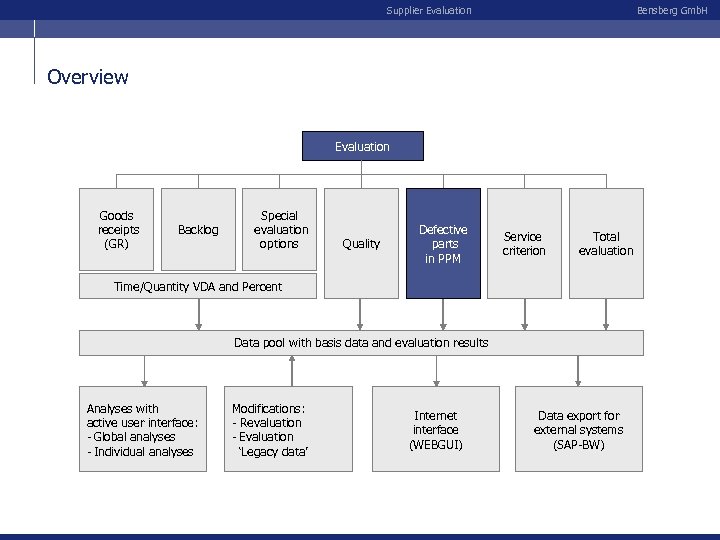 Supplier Evaluation

Bensberg GmbH

Overview

Evaluation

Goods receipts (GR)

Backlog

Special evaluation options

Quality

Defective parts in PPM

Service criterion

Total evaluation

Time/Quantity VDA and Percent

Data pool with basis data and evaluation results

Analyses with active user interface:
- Global analyses
- Individual analyses

Modifications:
- Revaluation
- Evaluation 'Legacy data'

Internet interface (WEBGUI)

Data export for external systems (SAP-BW)